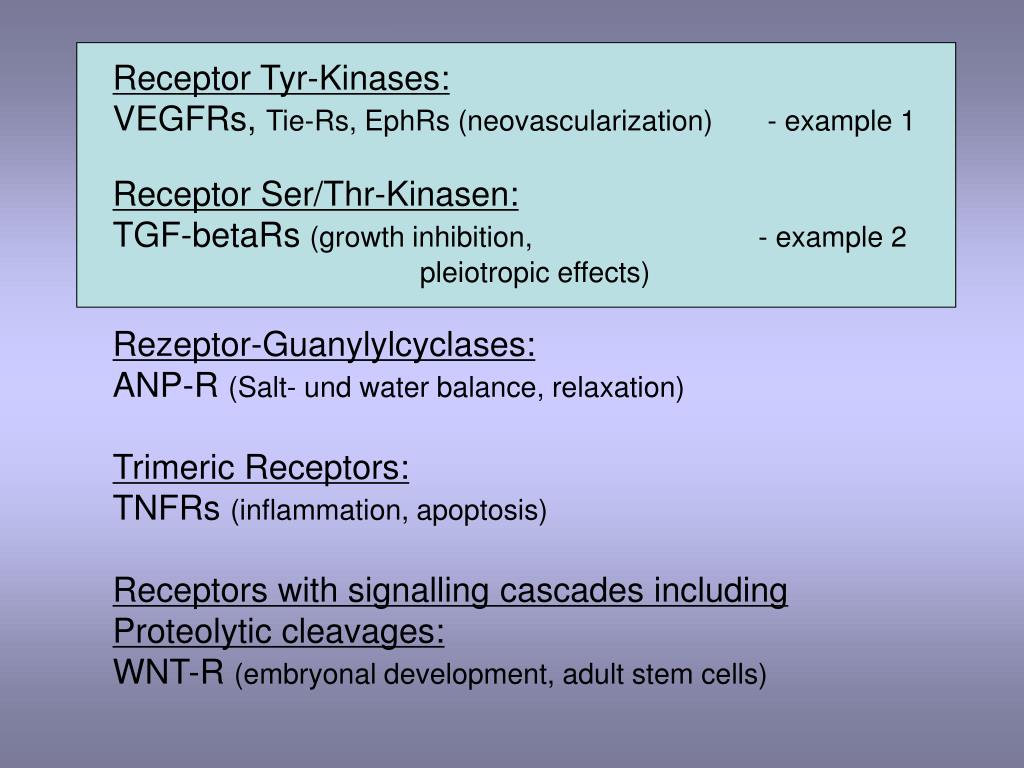 Receptor Tyr-Kinases:
VEGFRs, Tie-Rs, EphRs (neovascularization) - example 1

Receptor Ser/Thr-Kinasen:
TGF-betaRs (growth inhibition, - example 2
pleiotropic effects)

Rezeptor-Guanylylcyclases:
ANP-R (Salt- und water balance, relaxation)

Trimeric Receptors:
TNFRs (inflammation, apoptosis)

Receptors with signalling cascades including Proteolytic cleavages:
WNT-R (embryonal development, adult stem cells)